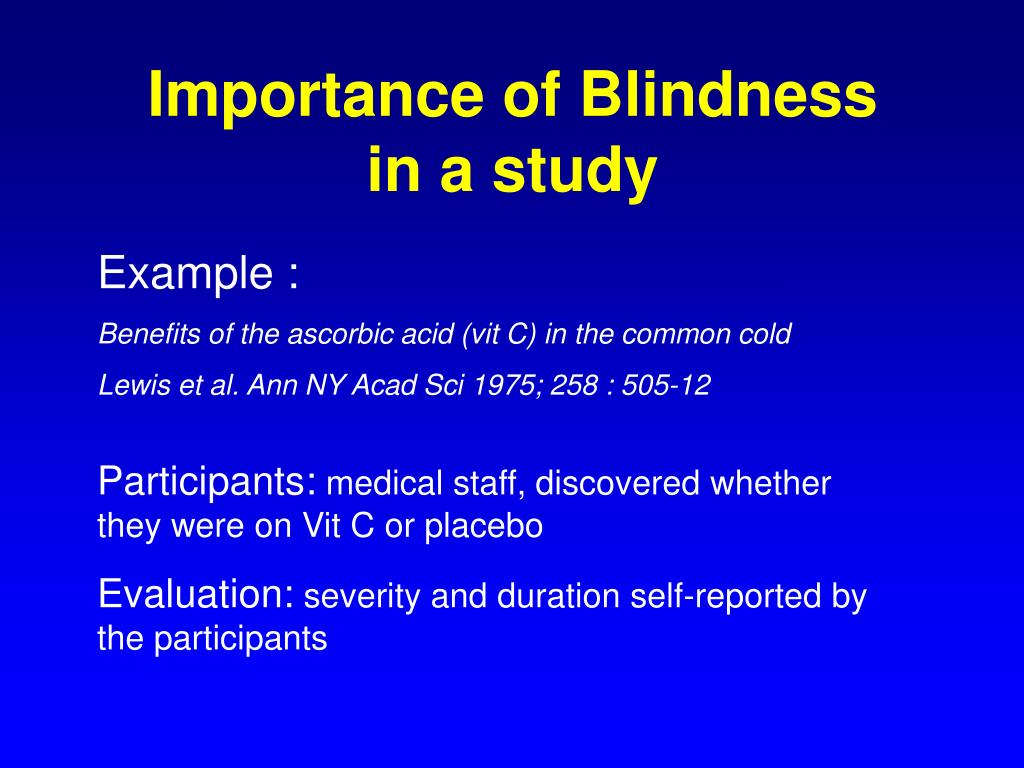 Importance of Blindness in a study

Example :

Benefits of the ascorbic acid (vit C) in the common cold

Lewis et al. Ann NY Acad Sci 1975; 258 : 505-12

Participants: medical staff, discovered whether they were on Vit C or placebo

Evaluation: severity and duration self-reported by the participants